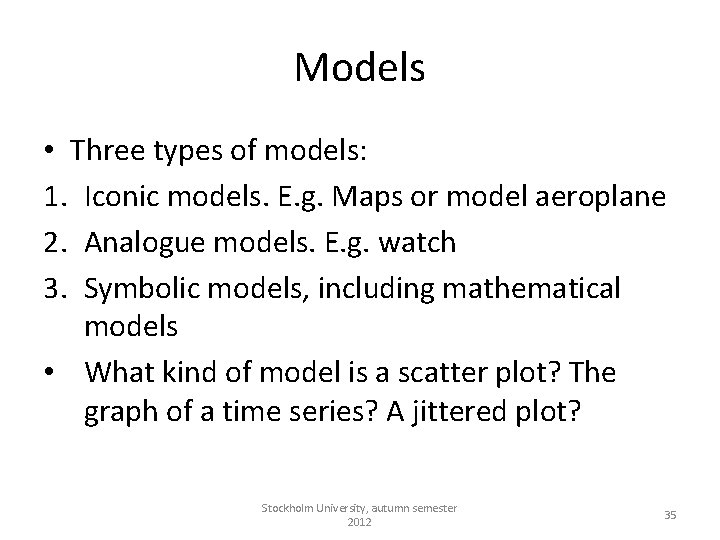 Models

• Three types of models:
1. Iconic models. E.g. Maps or model aeroplane
2. Analogue models. E.g. watch
3. Symbolic models, including mathematical models
• What kind of model is a scatter plot? The graph of a time series? A jittered plot?

Stockholm University, autumn semester 2012

35